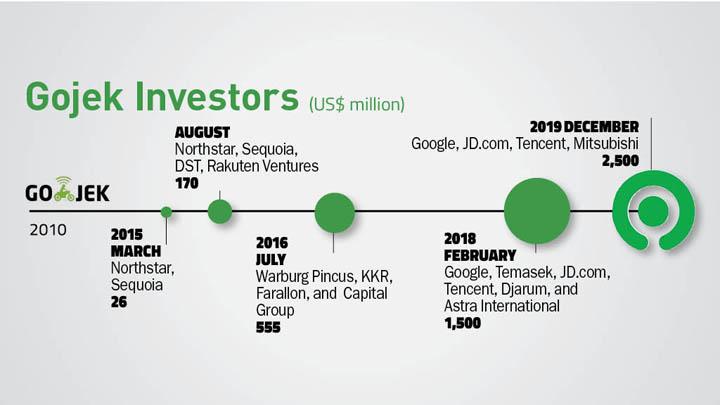 Gojek Investors (US$ million)

GO JEK

2010

2015
MARCH
Northstar, Sequoia
26

AUGUST
Northstar, Sequoia, DST, Rakuten Ventures
170

2016
JULY
Warburg Pincus, KKR, Farallon, and Capital Group
555

2018
FEBRUARY
Google, Temasek, JD.com, Tencent, Djarum, and Astra International
1,500

2019 DECEMBER
Google, JD.com, Tencent, Mitsubishi
2,500